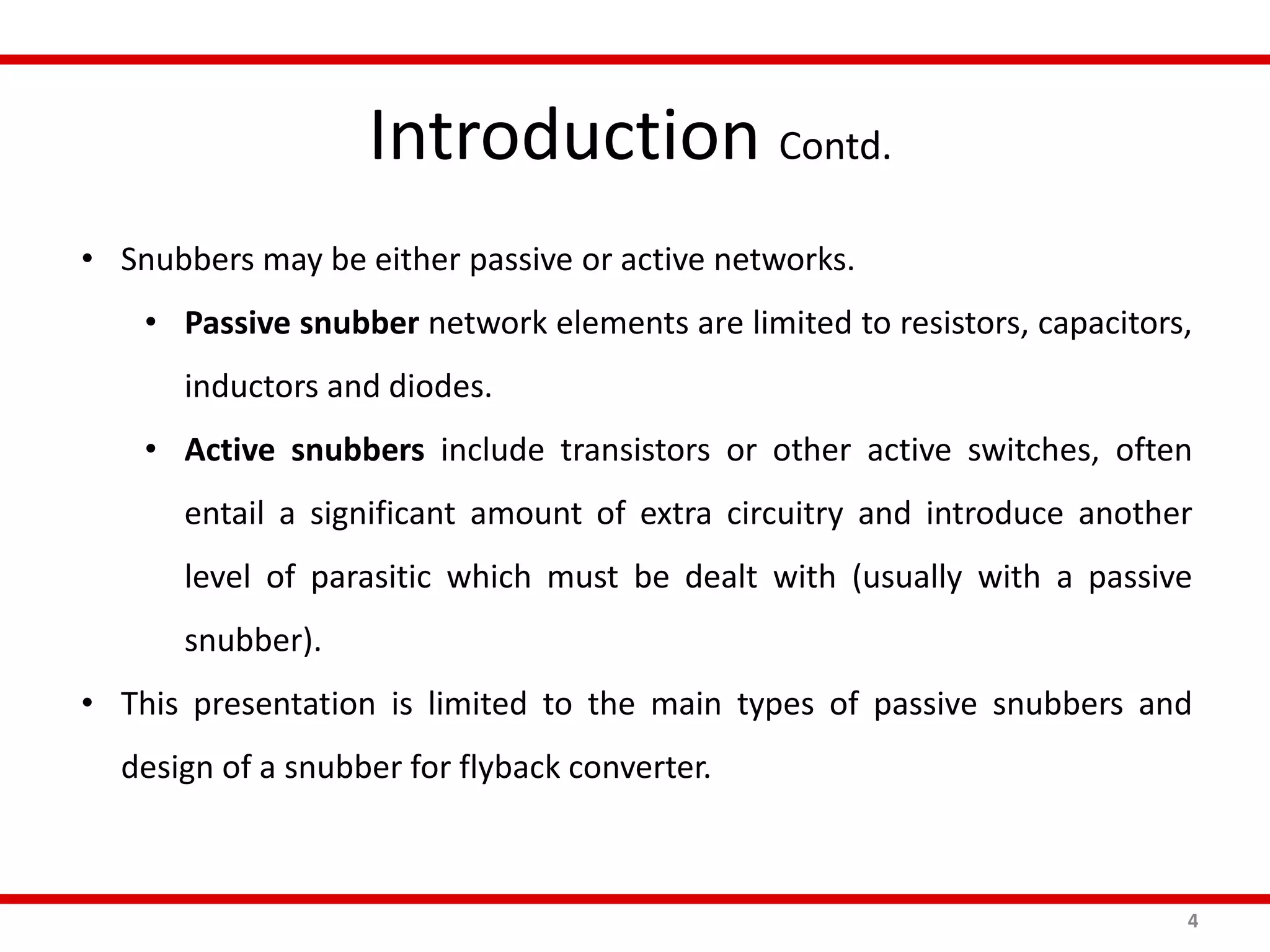 Introduction Contd.

• Snubbers may be either passive or active networks.

• Passive snubber network elements are limited to resistors, capacitors, inductors and diodes.

• Active snubbers include transistors or other active switches, often entail a significant amount of extra circuitry and introduce another level of parasitic which must be dealt with (usually with a passive snubber).

• This presentation is limited to the main types of passive snubbers and design of a snubber for flyback converter.

4